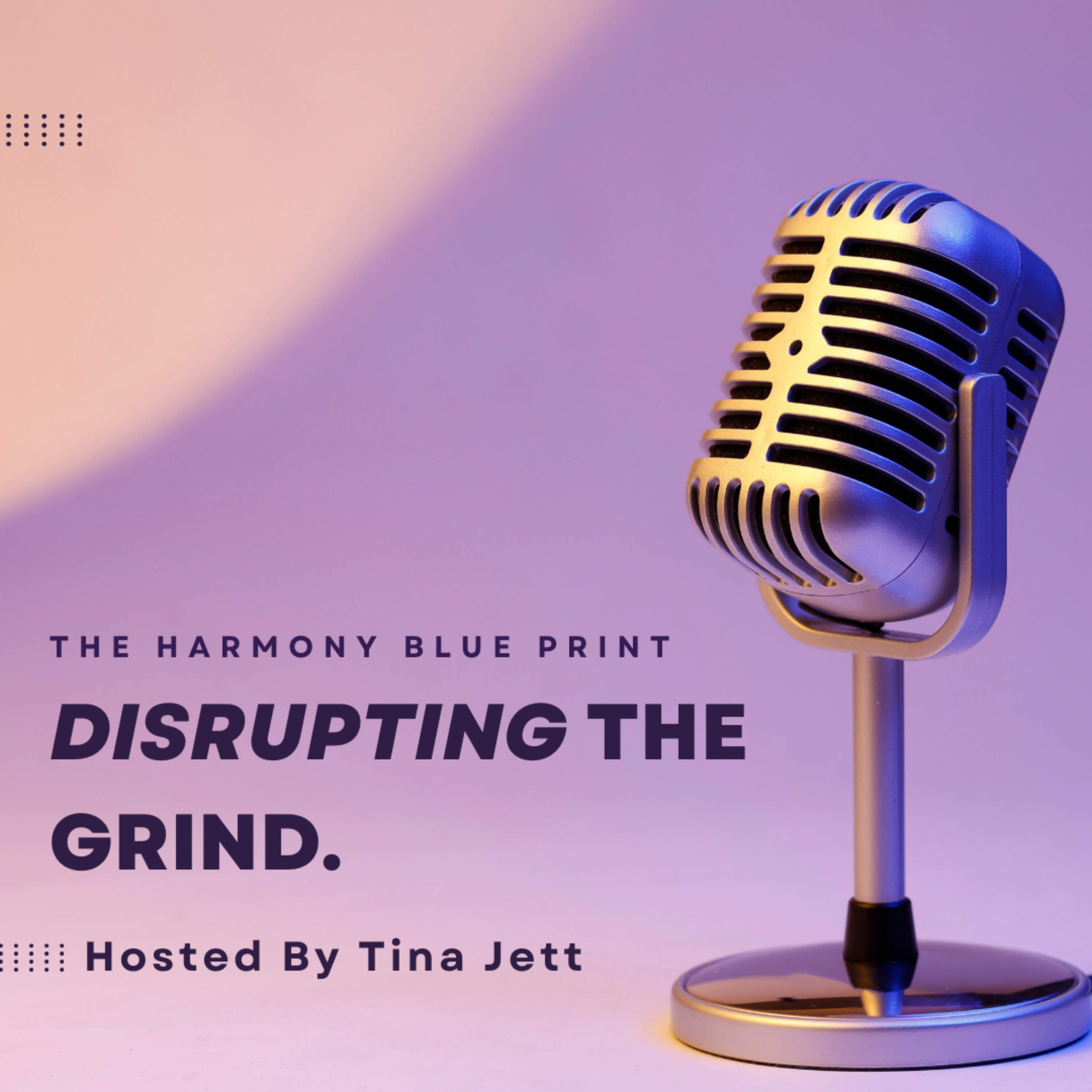 THE HARMONY BLUE PRINT

DISRUPTING THE GRIND.

Hosted By Tina Jett